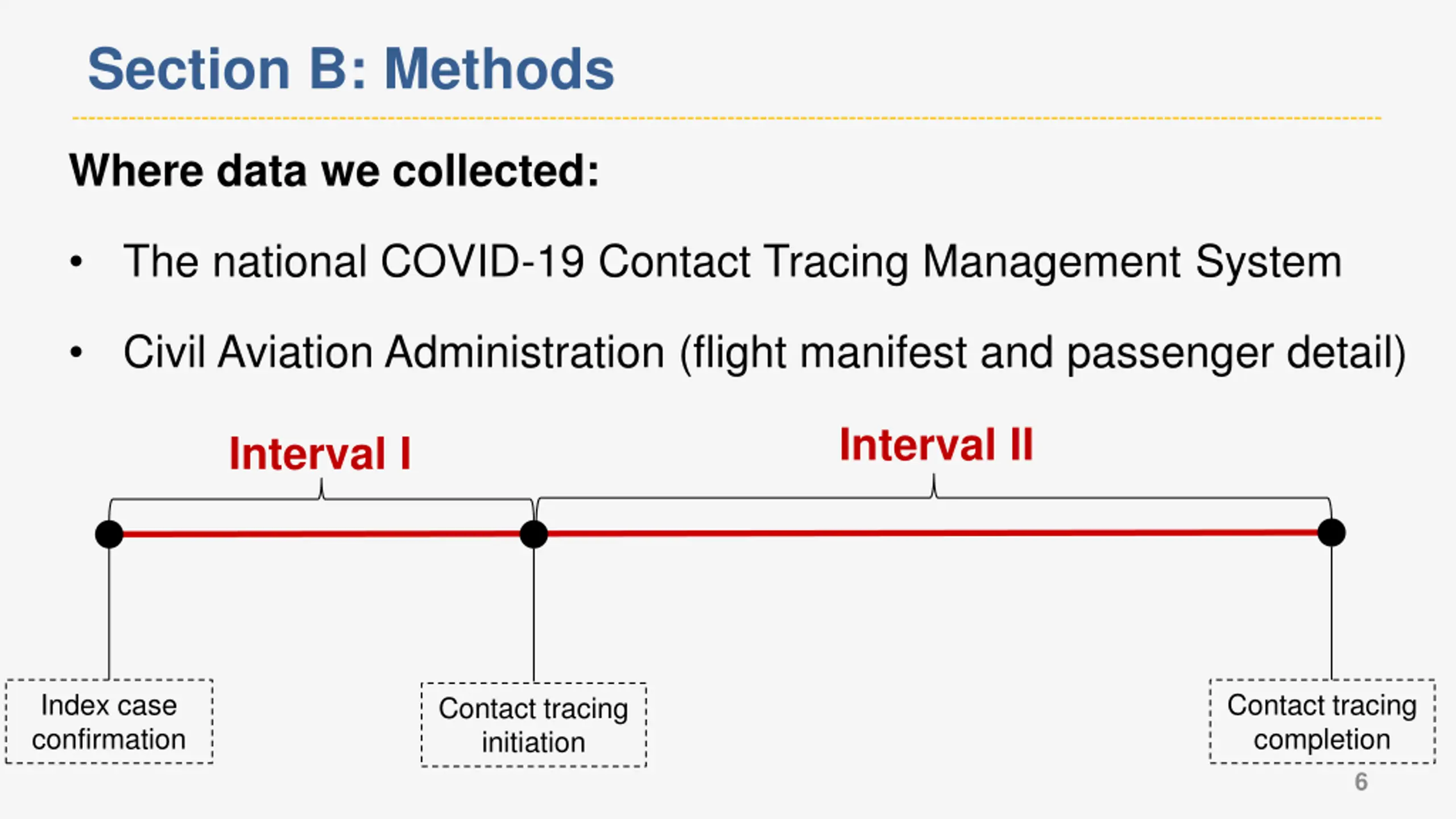 Section B: Methods

Where data we collected:

• The national COVID-19 Contact Tracing Management System

• Civil Aviation Administration (flight manifest and passenger detail)

Interval I

Interval II

Index case confirmation

Contact tracing initiation

Contact tracing completion

6